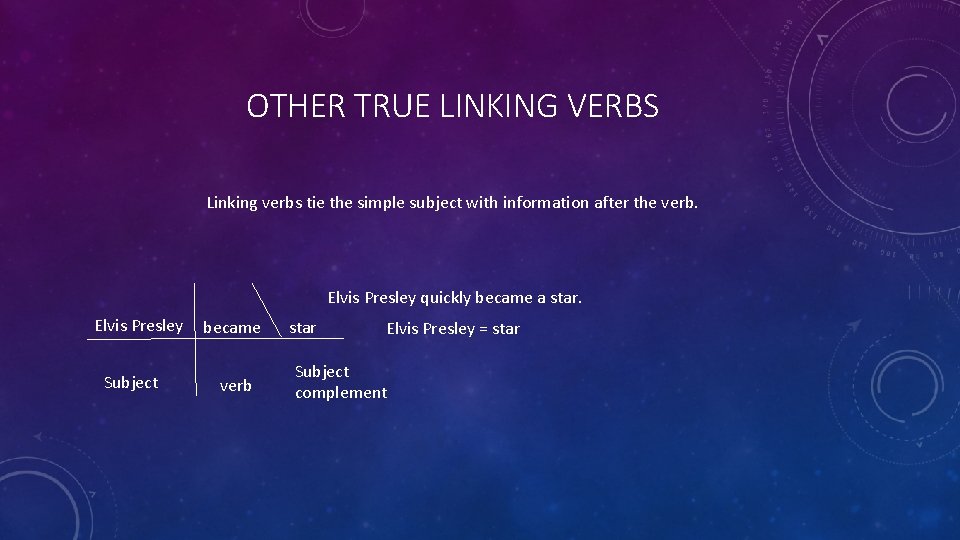 OTHER TRUE LINKING VERBS

Linking verbs tie the simple subject with information after the verb.

Elvis Presley quickly became a star.

Elvis Presley became star

Elvis Presley = star

Subject verb Subject complement